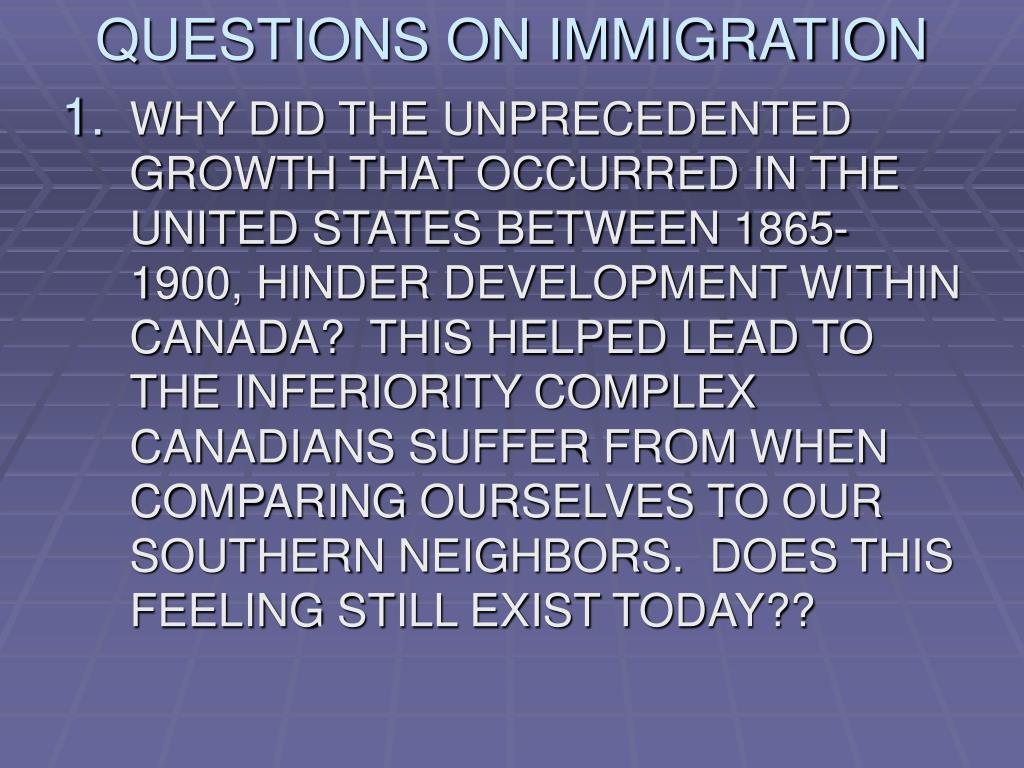 QUESTIONS ON IMMIGRATION

1. WHY DID THE UNPRECEDENTED GROWTH THAT OCCURRED IN THE UNITED STATES BETWEEN 1865-1900, HINDER DEVELOPMENT WITHIN CANADA? THIS HELPED LEAD TO THE INFERIORITY COMPLEX CANADIANS SUFFER FROM WHEN COMPARING OURSELVES TO OUR SOUTHERN NEIGHBORS. DOES THIS FEELING STILL EXIST TODAY??